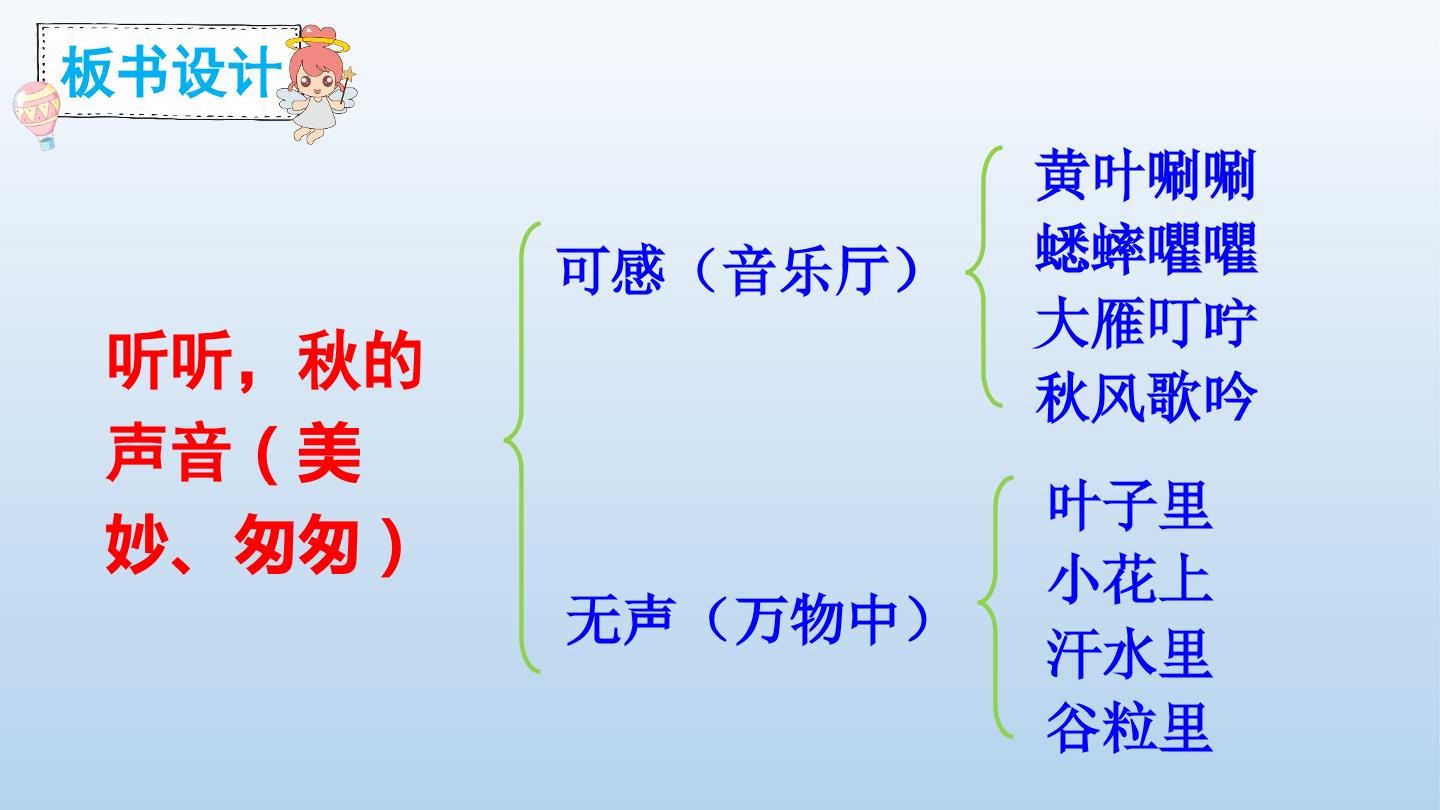 板书设计

听听，秋的声音（美妙、匆匆）

可感（音乐厅）

黄叶唰唰
蟋蟀㘗㘗
大雁叮咛
秋风歌吟

无声（万物中）

叶子里
小花上
汗水里
谷粒里